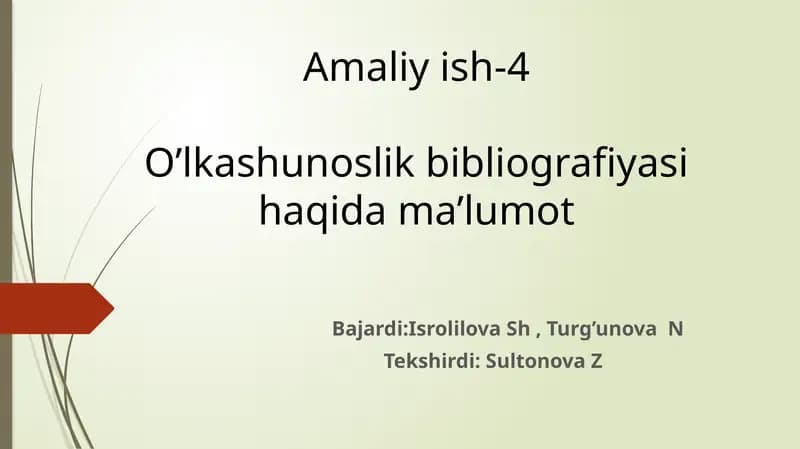 Amaliy ish-4

O’lkashunoslik bibliografiyasi haqida ma’lumot

Bajardi:Isrolilova Sh , Turg’unova N
Tekshirdi: Sultonova Z